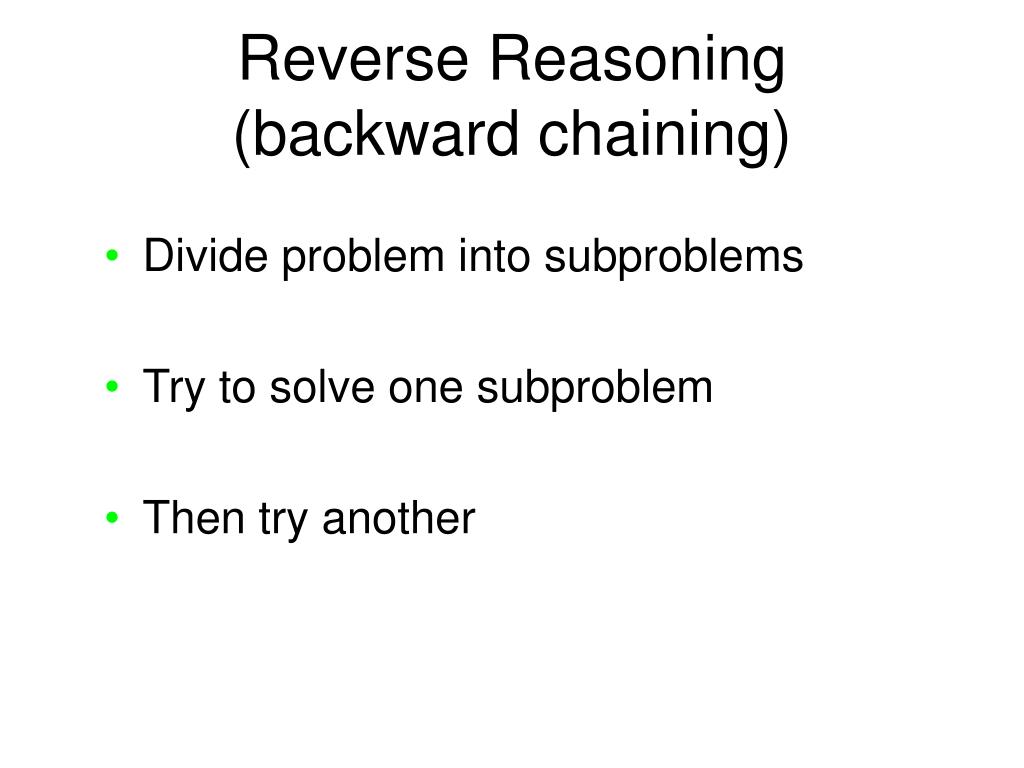 Reverse Reasoning
(backward chaining)

• Divide problem into subproblems

• Try to solve one subproblem

• Then try another